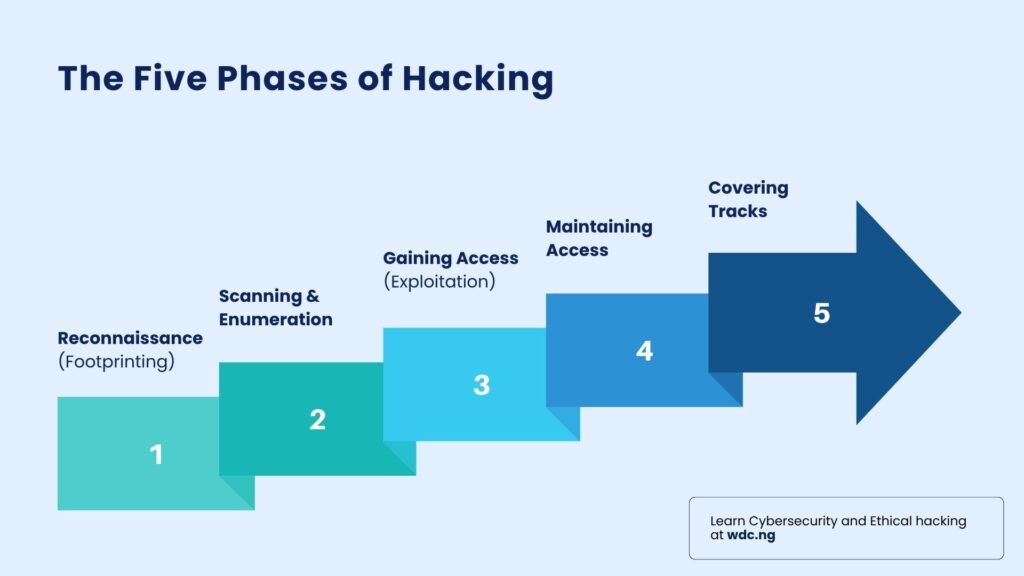 The Five Phases of Hacking

Reconnaissance
(Footprinting)

1

Scanning &
Enumeration

2

Gaining Access
(Exploitation)

3

Maintaining
Access

4

Covering
Tracks

5

Learn Cybersecurity and Ethical hacking at wdc.ng